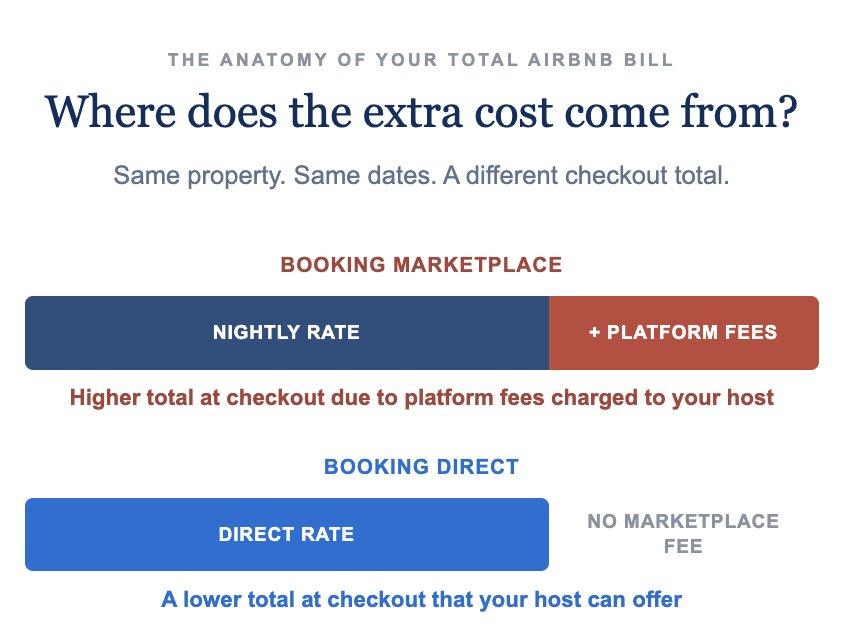 THE ANATOMY OF YOUR TOTAL AIRBNB BILL

Where does the extra cost come from?

Same property. Same dates. A different checkout total.

BOOKING MARKETPLACE

NIGHTLY RATE

+ PLATFORM FEES

Higher total at checkout due to platform fees charged to your host

BOOKING DIRECT

DIRECT RATE

NO MARKETPLACE FEE

A lower total at checkout that your host can offer